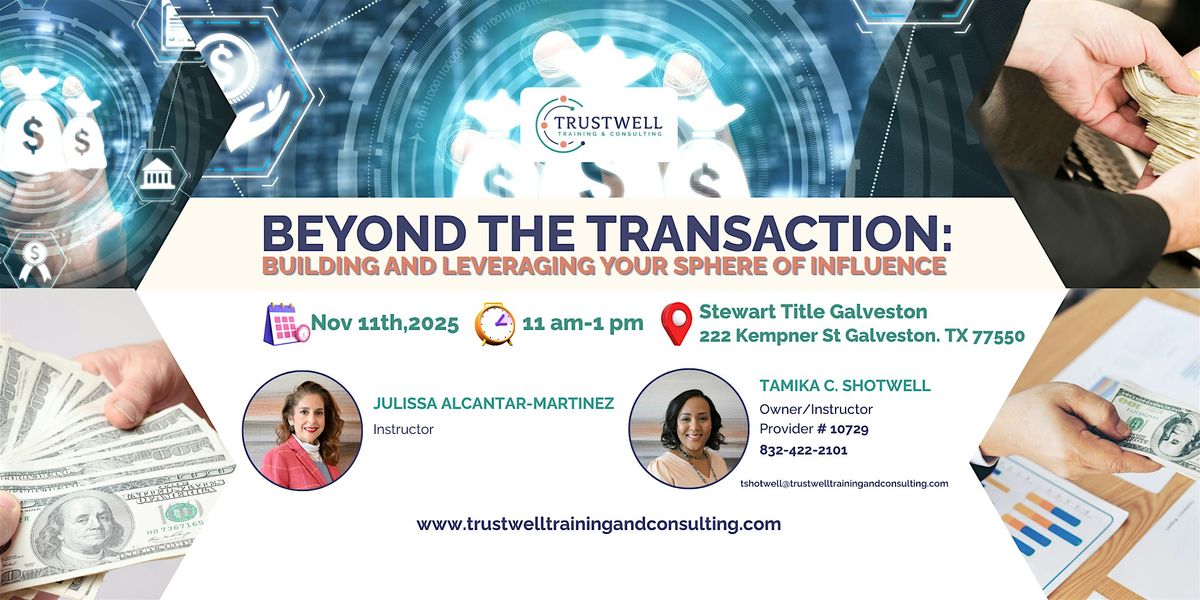 TRUSTWELL
TRAINING & CONSULTING

BEYOND THE TRANSACTION:
BUILDING AND LEVERAGING YOUR SPHERE OF INFLUENCE

Nov 11th,2025 11 am-1 pm Stewart Title Galveston
222 Kempner St Galveston. TX 77550

JULISSA ALCANTAR-MARTINEZ
Instructor

TAMIKA C. SHOTWELL
Owner/Instructor
Provider # 10729
832-422-2101
tshotwell@trustwelltrainingandconsulting.com

www.trustwelltrainingandconsulting.com